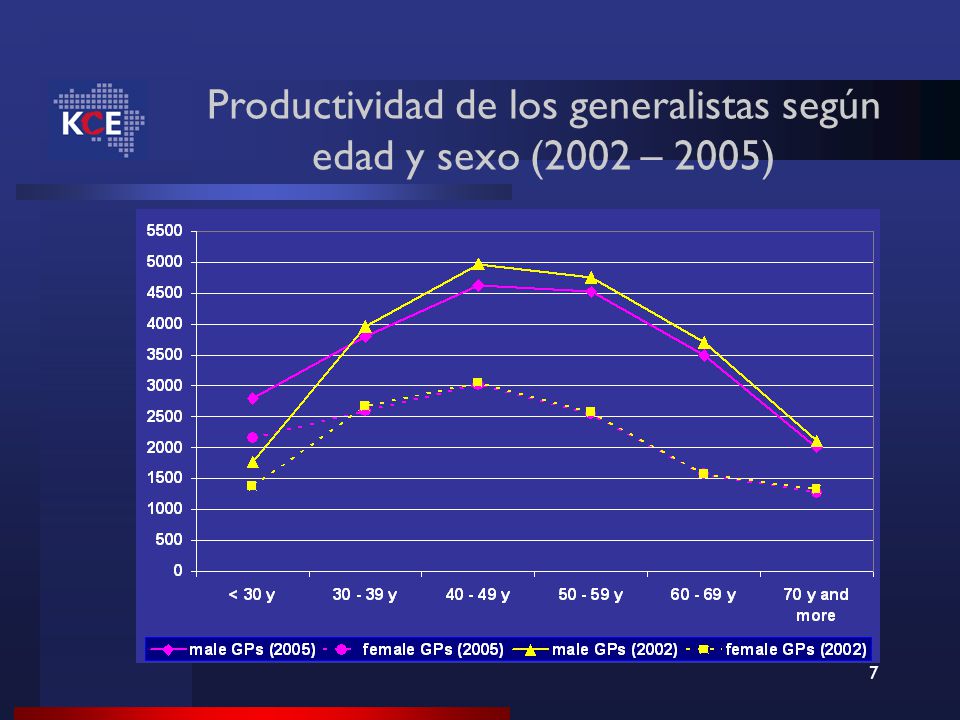 KCE

Productividad de los generalistas según edad y sexo (2002 – 2005)

5500
5000
4500
4000
3500
3000
2500
2000
1500
1000
500
0

< 30 y
30 - 39 y
40 - 49 y
50 - 59 y
60 - 69 y
70 y and more

male GPs (2005)
female GPs (2005)
male GPs (2002)
female GPs (2002)

7